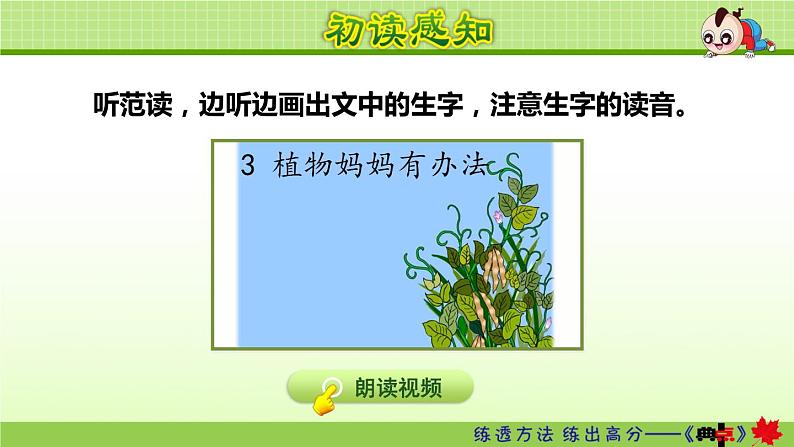 初读感知

听范读，边听边画出文中的生字，注意生字的读音。

3 植物妈妈有办法

朗读视频

练透方法 练出高分——《典点》